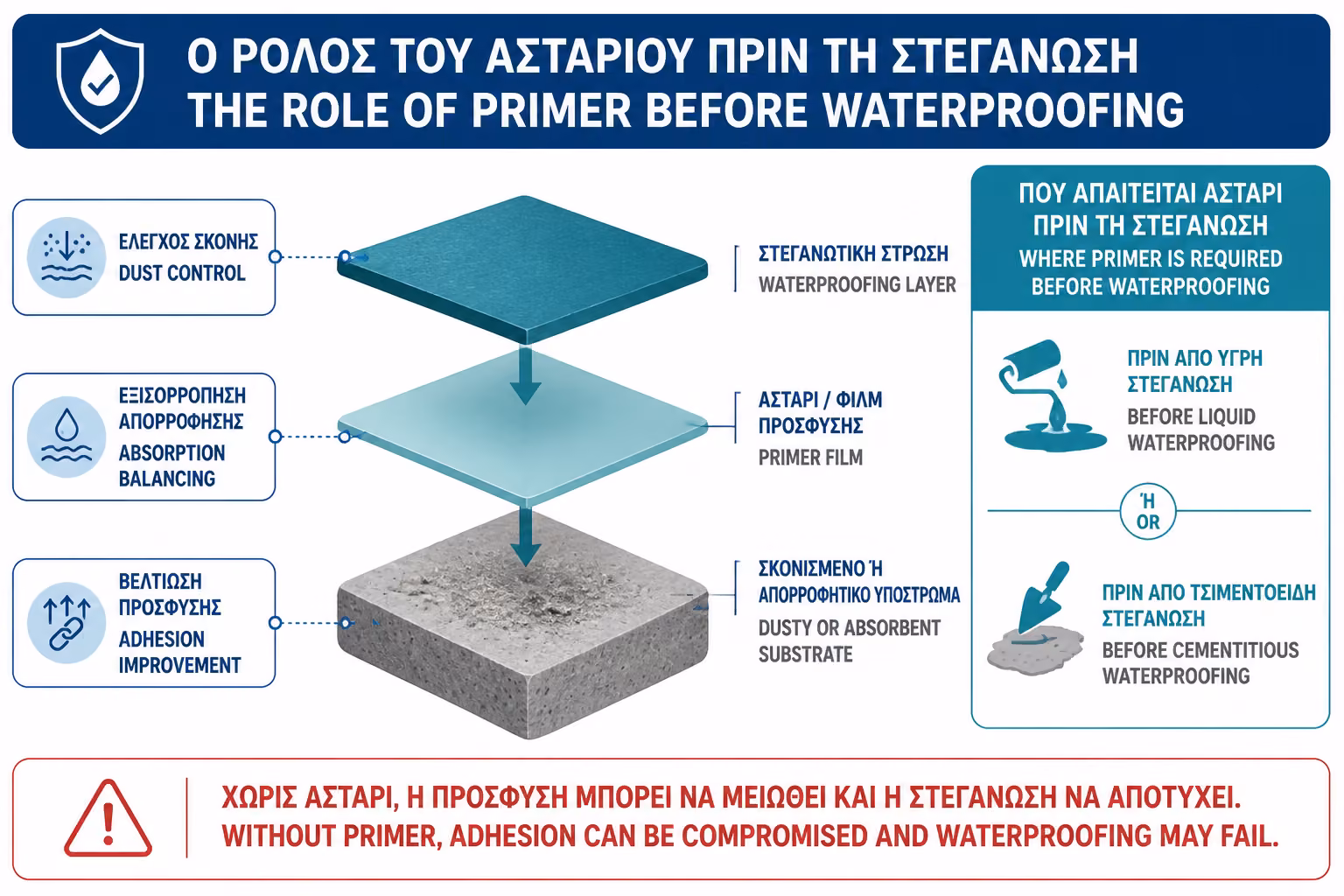 Ο ΡΟΛΟΣ ΤΟΥ ΑΣΤΑΡΙΟΥ ΠΡΙΝ ΤΗ ΣΤΕΓΑΝΩΣΗ
THE ROLE OF PRIMER BEFORE WATERPROOFING

ΕΛΕΓΧΟΣ ΣΚΟΝΗΣ
DUST CONTROL

ΕΞΙΣΟΡΡΟΠΗΣΗ ΑΠΟΡΡΟΦΗΣΗΣ
ABSORPTION BALANCING

ΒΕΛΤΙΩΣΗ ΠΡΟΣΦΥΣΗΣ
ADHESION IMPROVEMENT

ΣΤΕΓΑΝΩΤΙΚΗ ΣΤΡΩΣΗ
WATERPROOFING LAYER

ΑΣΤΑΡΙ / ΦΙΛΜ ΠΡΟΣΦΥΣΗΣ
PRIMER FILM

ΣΚΟΝΙΣΜΕΝΟ Ή ΑΠΟΡΡΟΦΗΤΙΚΟ ΥΠΟΣΤΡΩΜΑ
DUSTY OR ABSORBENT SUBSTRATE

ΠΟΥ ΑΠΑΙΤΕΙΤΑΙ ΑΣΤΑΡΙ ΠΡΙΝ ΤΗ ΣΤΕΓΑΝΩΣΗ
WHERE PRIMER IS REQUIRED BEFORE WATERPROOFING

ΠΡΙΝ ΑΠΟ ΥΓΡΗ ΣΤΕΓΑΝΩΣΗ
BEFORE LIQUID WATERPROOFING

Ή
OR

ΠΡΙΝ ΑΠΟ ΤΣΙΜΕΝΤΟΕΙΔΗ ΣΤΕΓΑΝΩΣΗ
BEFORE CEMENTITIOUS WATERPROOFING

ΧΩΡΙΣ ΑΣΤΑΡΙ, Η ΠΡΟΣΦΥΣΗ ΜΠΟΡΕΙ ΝΑ ΜΕΙΩΘΕΙ ΚΑΙ Η ΣΤΕΓΑΝΩΣΗ ΝΑ ΑΠΟΤΥΧΕΙ.
WITHOUT PRIMER, ADHESION CAN BE COMPROMISED AND WATERPROOFING MAY FAIL.